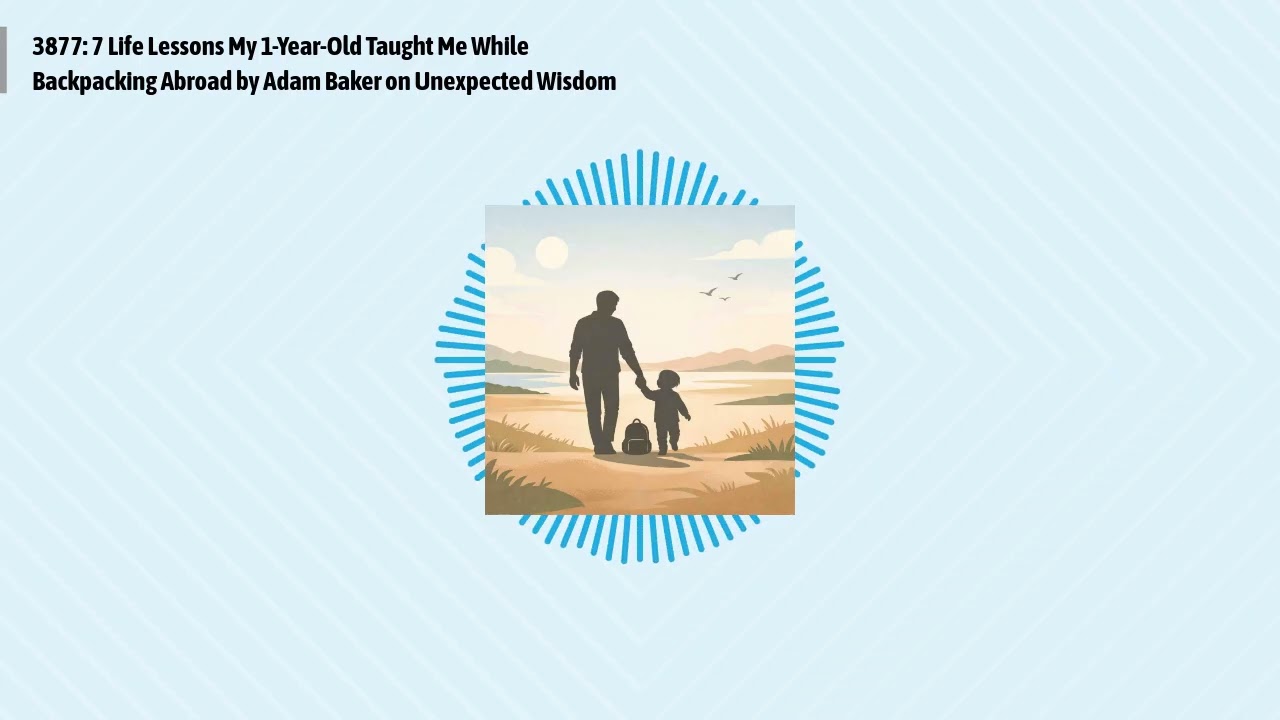 3877: 7 Life Lessons My 1-Year-Old Taught Me While Backpacking Abroad by Adam Baker on Unexpected Wisdom